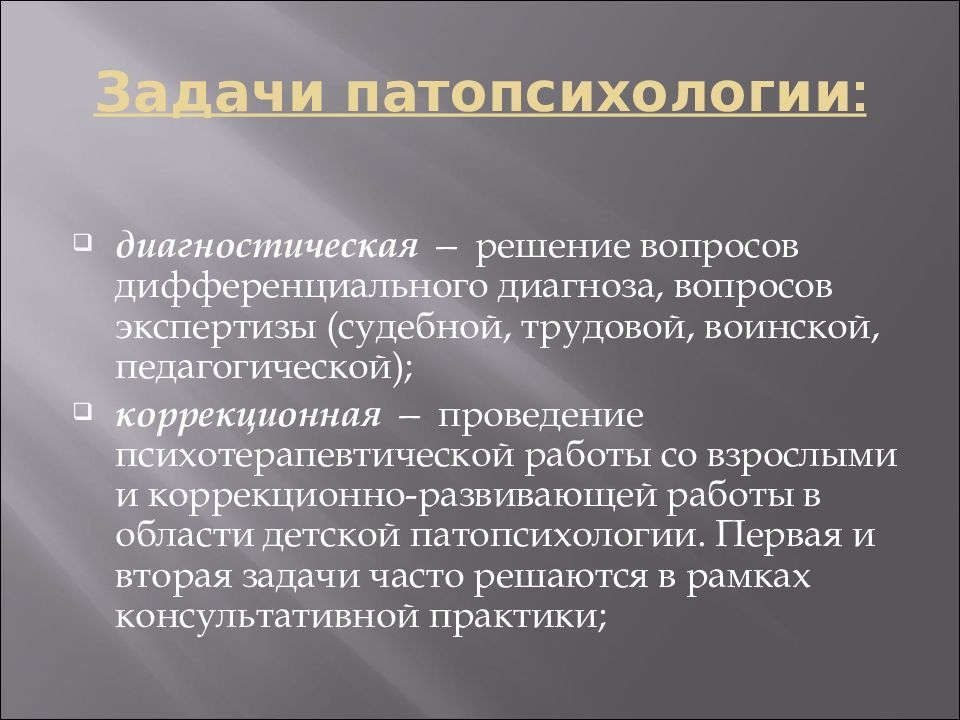 Задачи патопсихологии:

диагностическая – решение вопросов дифференциального диагноза, вопросов экспертизы (судебной, трудовой, воинской, педагогической);

коррекционная – проведение психотерапевтической работы со взрослыми и коррекционно-развивающей работы в области детской патопсихологии. Первая и вторая задачи часто решаются в рамках консультативной практики;